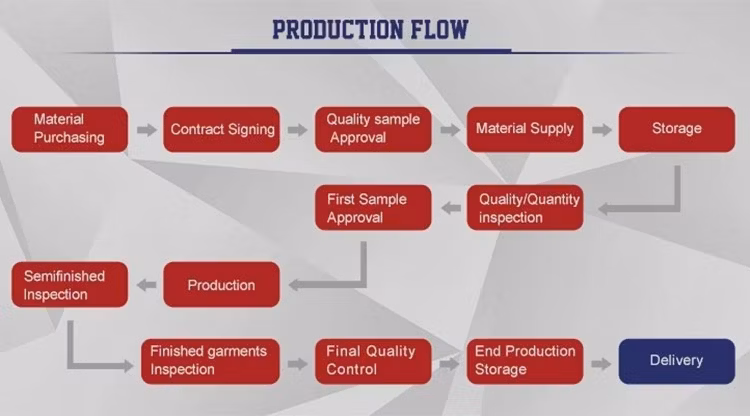 PRODUCTION FLOW

Material Purchasing

Contract Signing

Quality sample Approval

Material Supply

Storage

Quality/Quantity inspection

First Sample Approval

Production

Semifinished Inspection

Finished garments Inspection

Final Quality Control

End Production Storage

Delivery